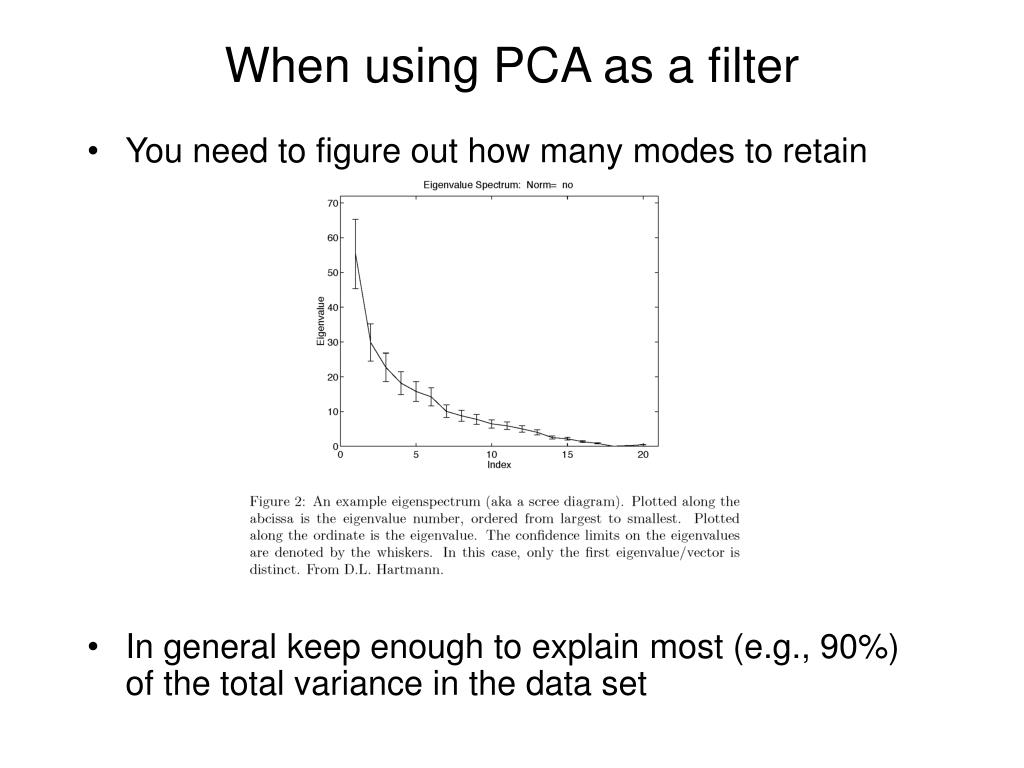 When using PCA as a filter

• You need to figure out how many modes to retain

Eigenvalue Spectrum: Norm= no

70
60
50
40
30
20
10
0

Eigenvalue

0 5 10 15 20
Index

Figure 2: An example eigenspectrum (aka a scree diagram). Plotted along the abcissa is the eigenvalue number, ordered from largest to smallest. Plotted along the ordinate is the eigenvalue. The confidence limits on the eigenvalues are denoted by the whiskers. In this case, only the first eigenvalue/vector is distinct. From D.L. Hartmann.

• In general keep enough to explain most (e.g., 90%) of the total variance in the data set